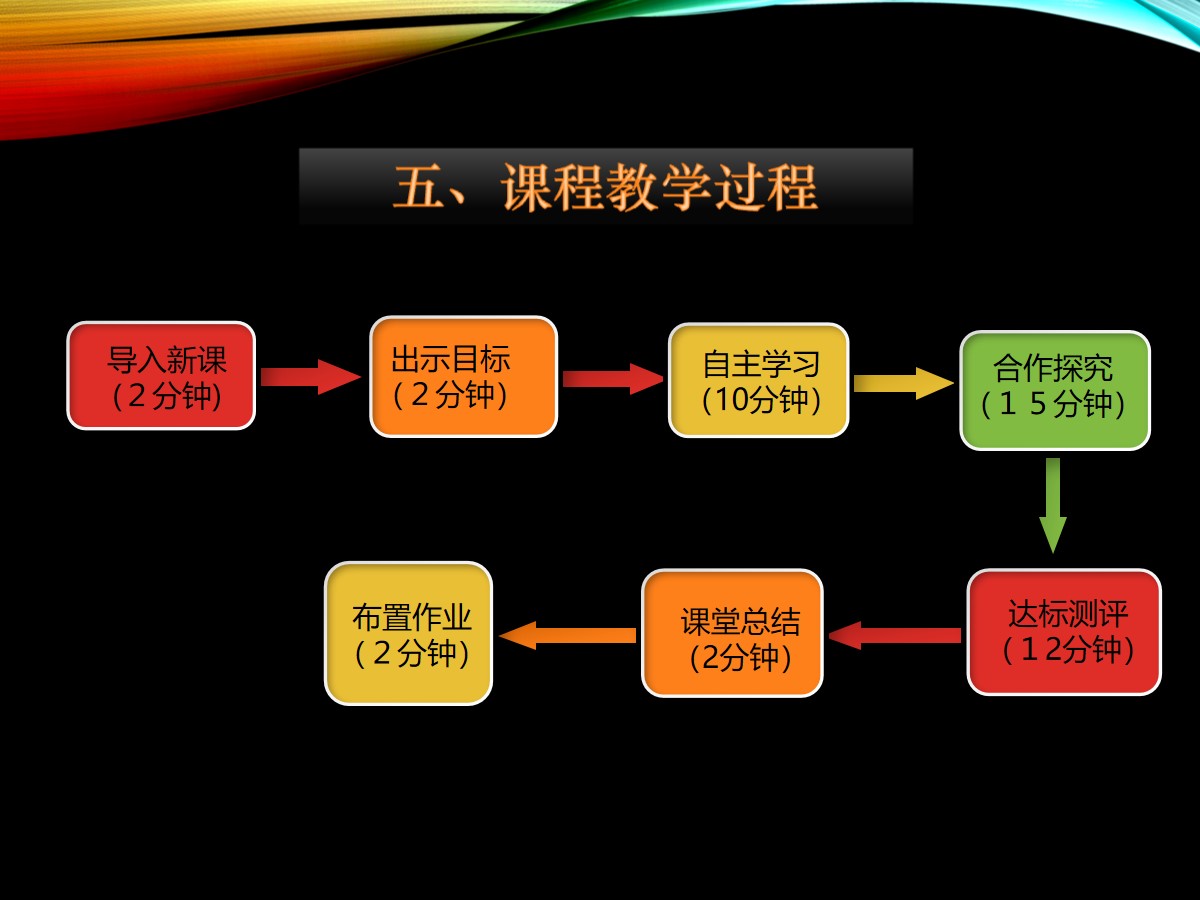 五、课程教学过程

导入新课
（２分钟）

出示目标
（２分钟）

自主学习
（10分钟）

合作探究
（１５分钟）

达标测评
（１2分钟）

课堂总结
（2分钟）

布置作业
（２分钟）